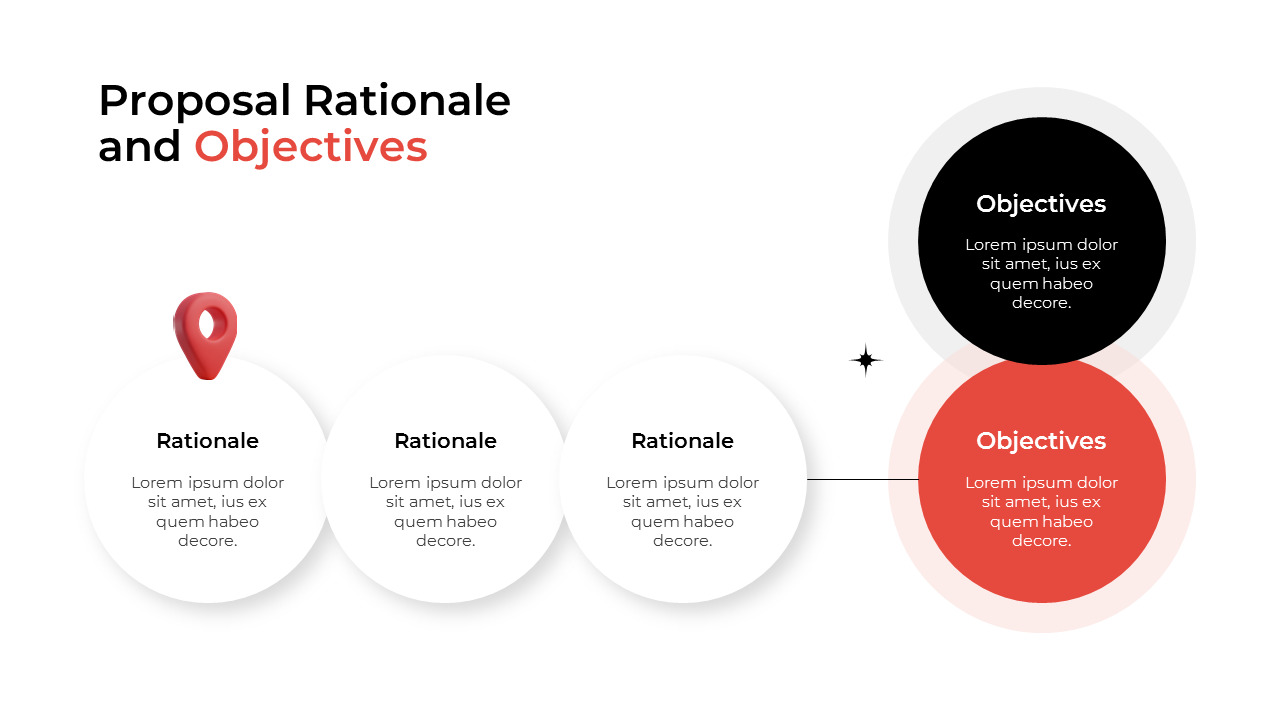 Proposal Rationale and Objectives

Objectives

Lorem ipsum dolor sit amet, ius ex quem habeo decore.

Rationale

Lorem ipsum dolor sit amet, ius ex quem habeo decore.

Rationale

Lorem ipsum dolor sit amet, ius ex quem habeo decore.

Rationale

Lorem ipsum dolor sit amet, ius ex quem habeo decore.

Objectives

Lorem ipsum dolor sit amet, ius ex quem habeo decore.